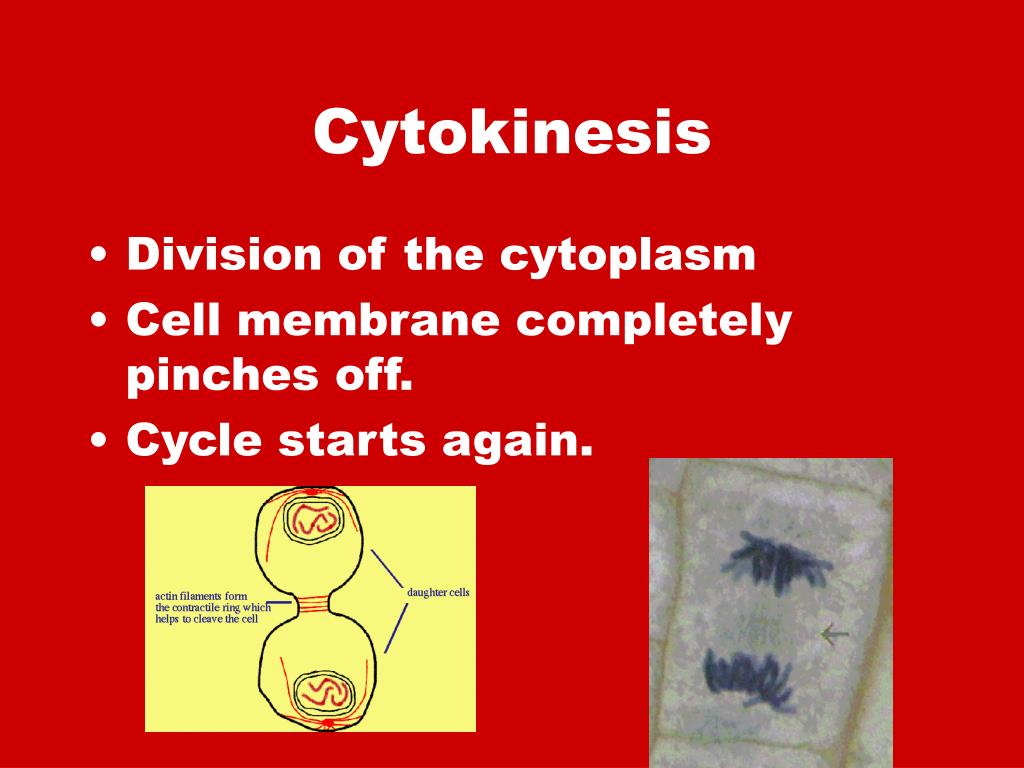 Cytokinesis

• Division of the cytoplasm
• Cell membrane completely pinches off.
• Cycle starts again.

actin filaments form the contractile ring which helps to cleave the cell

daughter cells